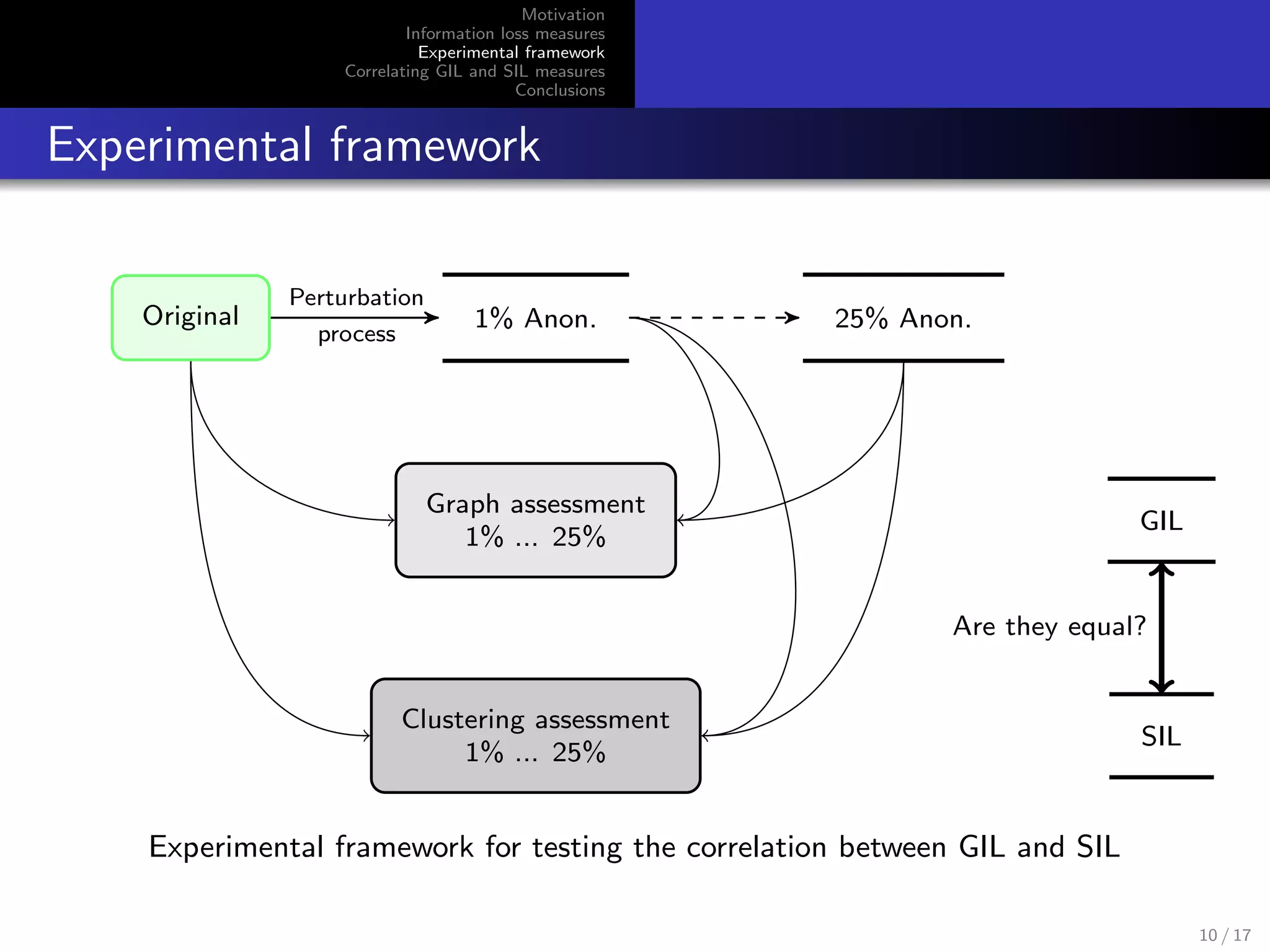 Motivation
Information loss measures
Experimental framework
Correlating GIL and SIL measures
Conclusions

Experimental framework

Original

Perturbation process

1% Anon.

25% Anon.

Graph assessment
1% ... 25%

Clustering assessment
1% ... 25%

GIL

Are they equal?

SIL

Experimental framework for testing the correlation between GIL and SIL

10 / 17